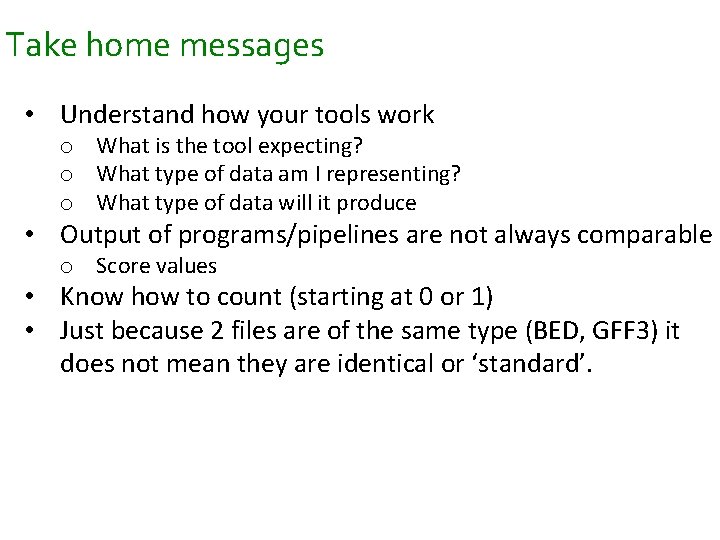 Take home messages

• Understand how your tools work
  o What is the tool expecting?
  o What type of data am I representing?
  o What type of data will it produce
• Output of programs/pipelines are not always comparable
  o Score values
• Know how to count (starting at 0 or 1)
• Just because 2 files are of the same type (BED, GFF3) it does not mean they are identical or ‘standard’.